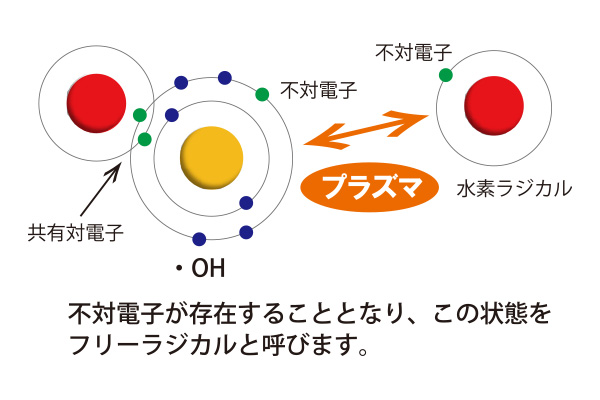 不対電子

不対電子

プラズマ

水素ラジカル

共有対電子

・OH

不対電子が存在することとなり、この状態をフリーラジカルと呼びます。